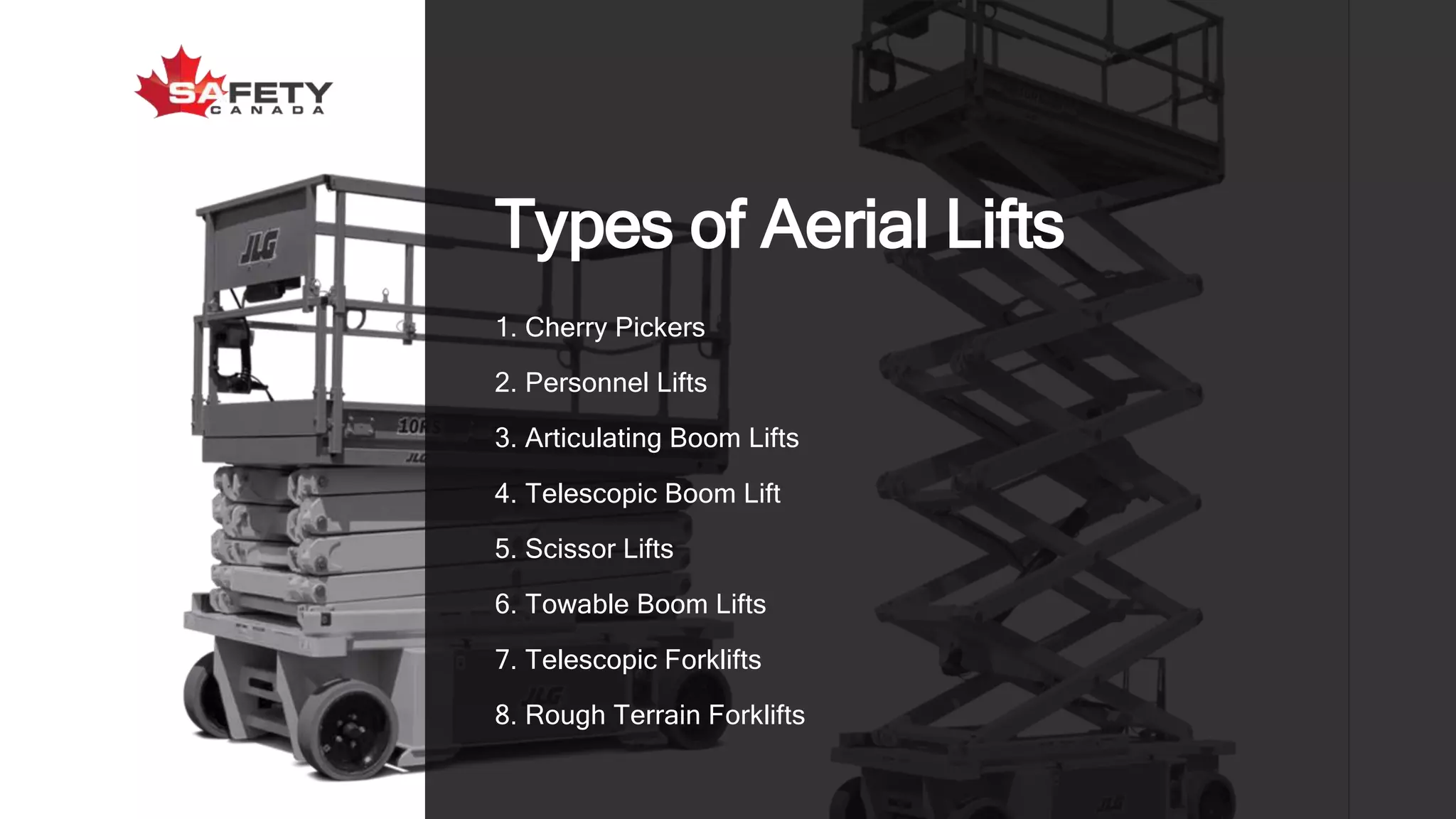 SAFETY
CANADA

JLG

10RS

JLG

Types of Aerial Lifts

1. Cherry Pickers
2. Personnel Lifts
3. Articulating Boom Lifts
4. Telescopic Boom Lift
5. Scissor Lifts
6. Towable Boom Lifts
7. Telescopic Forklifts
8. Rough Terrain Forklifts